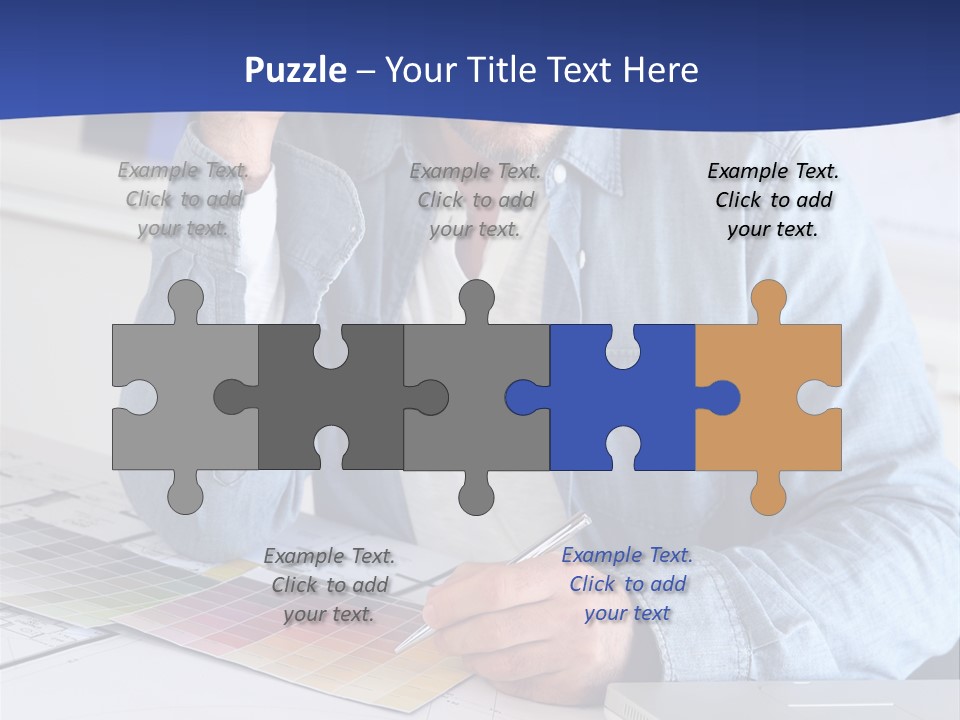 Puzzle – Your Title Text Here

Example Text. Click to add your text.

Example Text. Click to add your text.

Example Text. Click to add your text.

Example Text. Click to add your text.

Example Text. Click to add your text